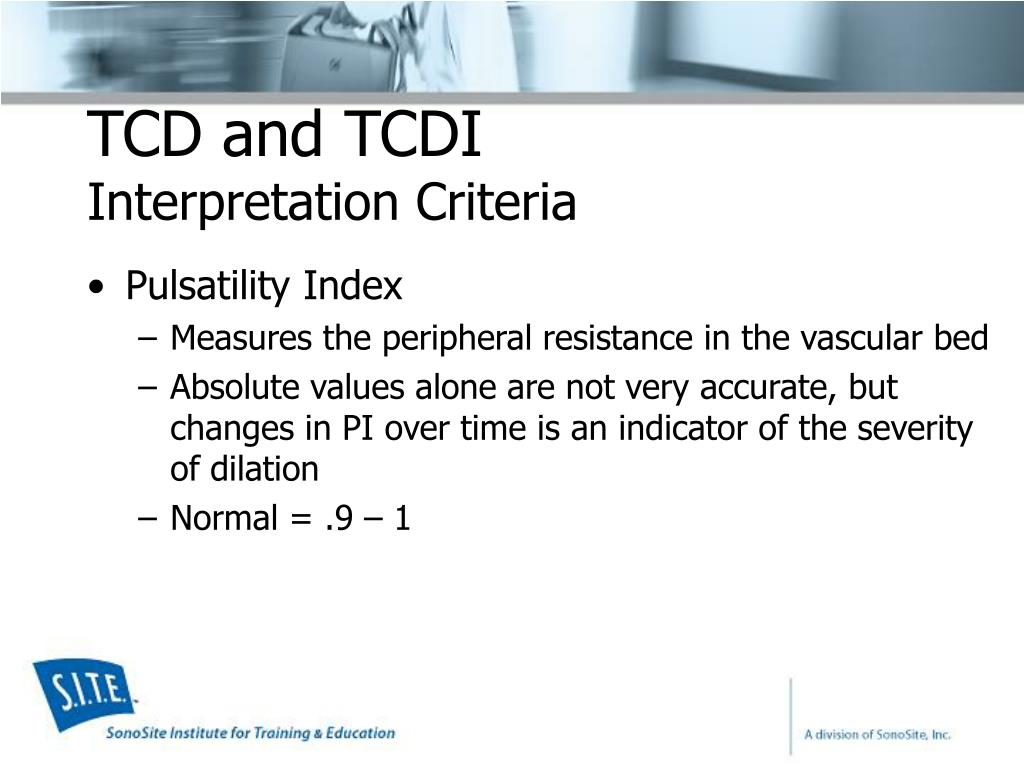 TCD and TCDI
Interpretation Criteria

• Pulsatility Index
– Measures the peripheral resistance in the vascular bed
– Absolute values alone are not very accurate, but changes in PI over time is an indicator of the severity of dilation
– Normal = .9 – 1

S.I.T.E.
SonoSite Institute for Training & Education

A division of SonoSite, Inc.